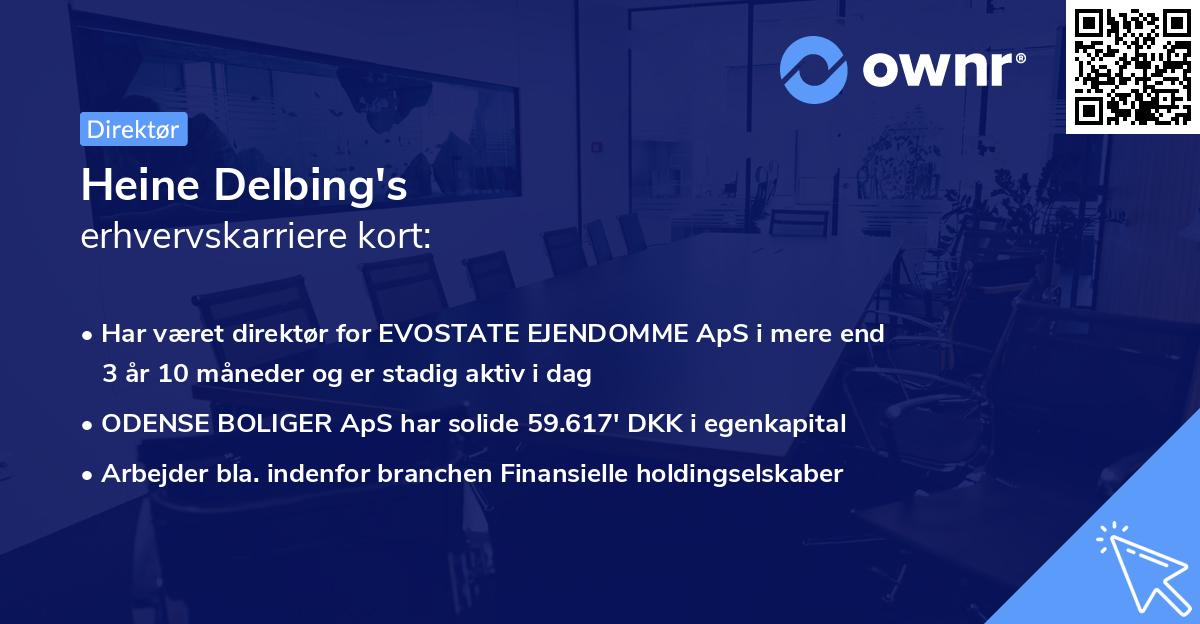 ownr®

Direktør

Heine Delbing's
erhvervskarriere kort:

• Har været direktør for EVOSTATE EJENDOMME ApS i mere end 3 år 10 måneder og er stadig aktiv i dag

• ODENSE BOLIGER ApS har solide 59.617' DKK i egenkapital

• Arbejder bla. indenfor branchen Finansielle holdingselskaber